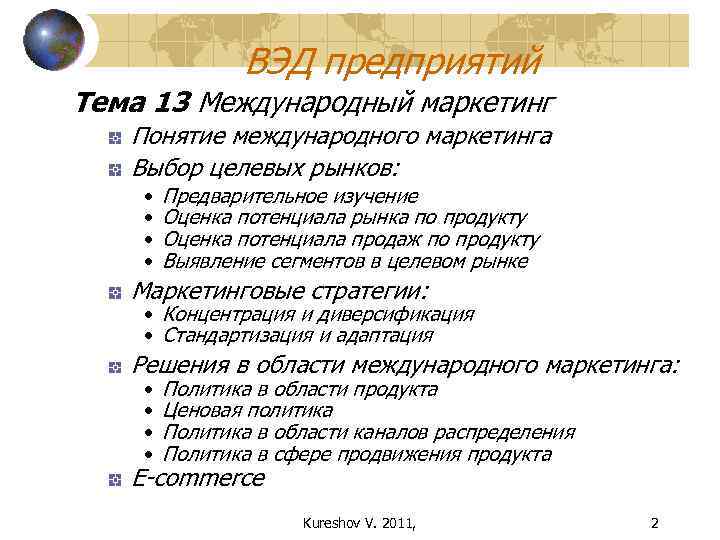 ВЭД предприятий

Тема 13 Международный маркетинг

Понятие международного маркетинга

Выбор целевых рынков:
• Предварительное изучение
• Оценка потенциала рынка по продукту
• Оценка потенциала продаж по продукту
• Выявление сегментов в целевом рынке

Маркетинговые стратегии:
• Концентрация и диверсификация
• Стандартизация и адаптация

Решения в области международного маркетинга:
• Политика в области продукта
• Ценовая политика
• Политика в области каналов распределения
• Политика в сфере продвижения продукта

E-commerce

Kureshov V. 2011,

2